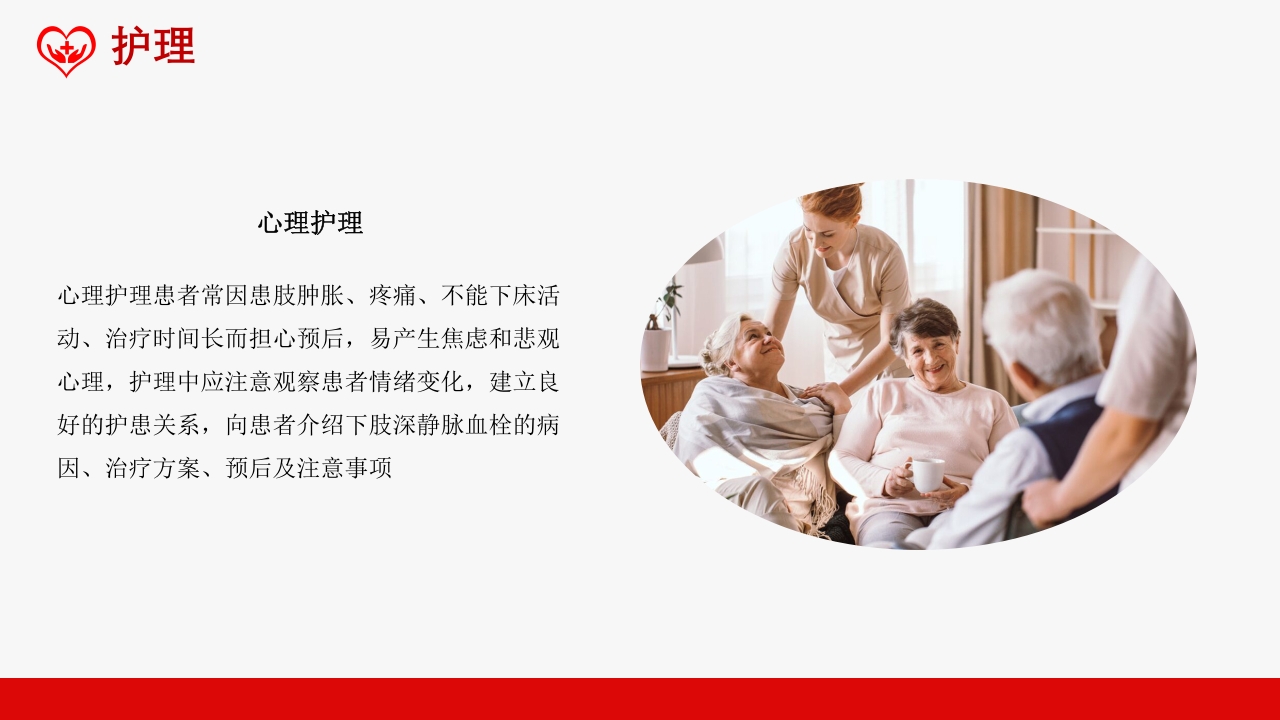 护理

心理护理

心理护理患者常因患肢肿胀、疼痛、不能下床活动、治疗时间长而担心预后，易产生焦虑和悲观心理，护理中应注意观察患者情绪变化，建立良好的护患关系，向患者介绍下肢深静脉血栓的病因、治疗方案、预后及注意事项